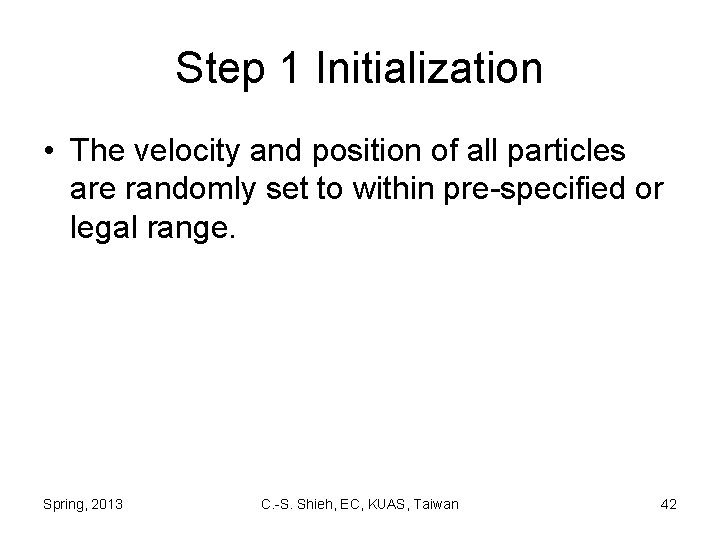 Step 1 Initialization

• The velocity and position of all particles are randomly set to within pre-specified or legal range.

Spring, 2013

C.-S. Shieh, EC, KUAS, Taiwan

42